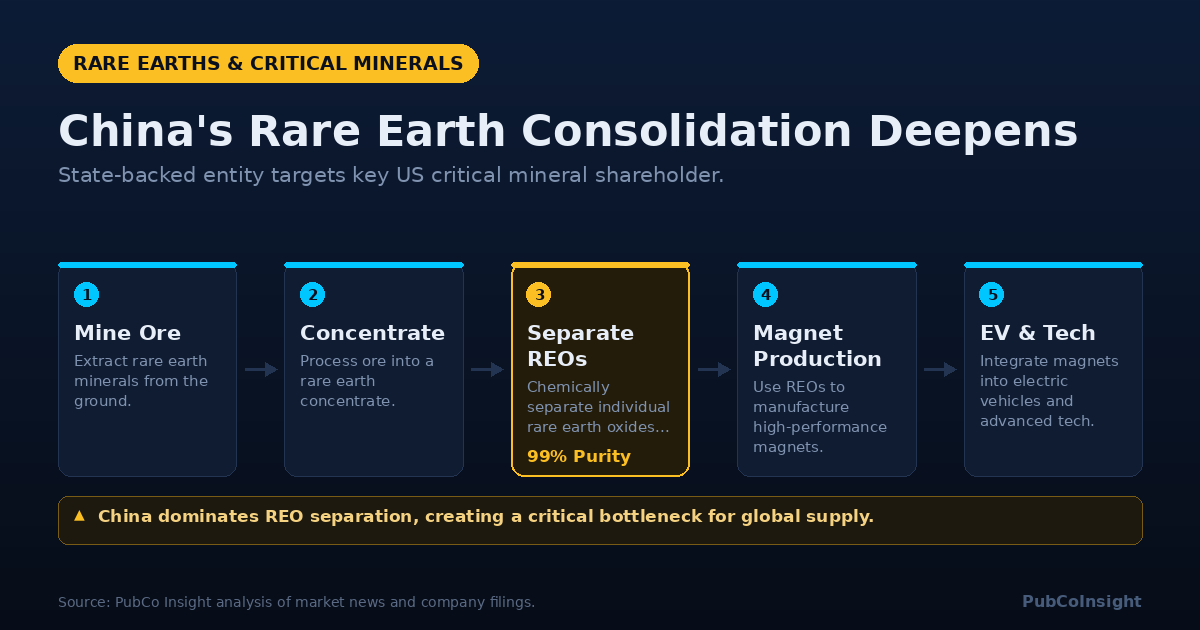 RARE EARTHS & CRITICAL MINERALS

China's Rare Earth Consolidation Deepens

State-backed entity targets key US critical mineral shareholder.

1
Mine Ore
Extract rare earth minerals from the ground.

2
Concentrate
Process ore into a rare earth concentrate.

3
Separate REOs
Chemically separate individual rare earth oxides...
99% Purity

4
Magnet Production
Use REOs to manufacture high-performance magnets.

5
EV & Tech
Integrate magnets into electric vehicles and advanced tech.

▲ China dominates REO separation, creating a critical bottleneck for global supply.

Source: PubCo Insight analysis of market news and company filings.

PubCoInsight